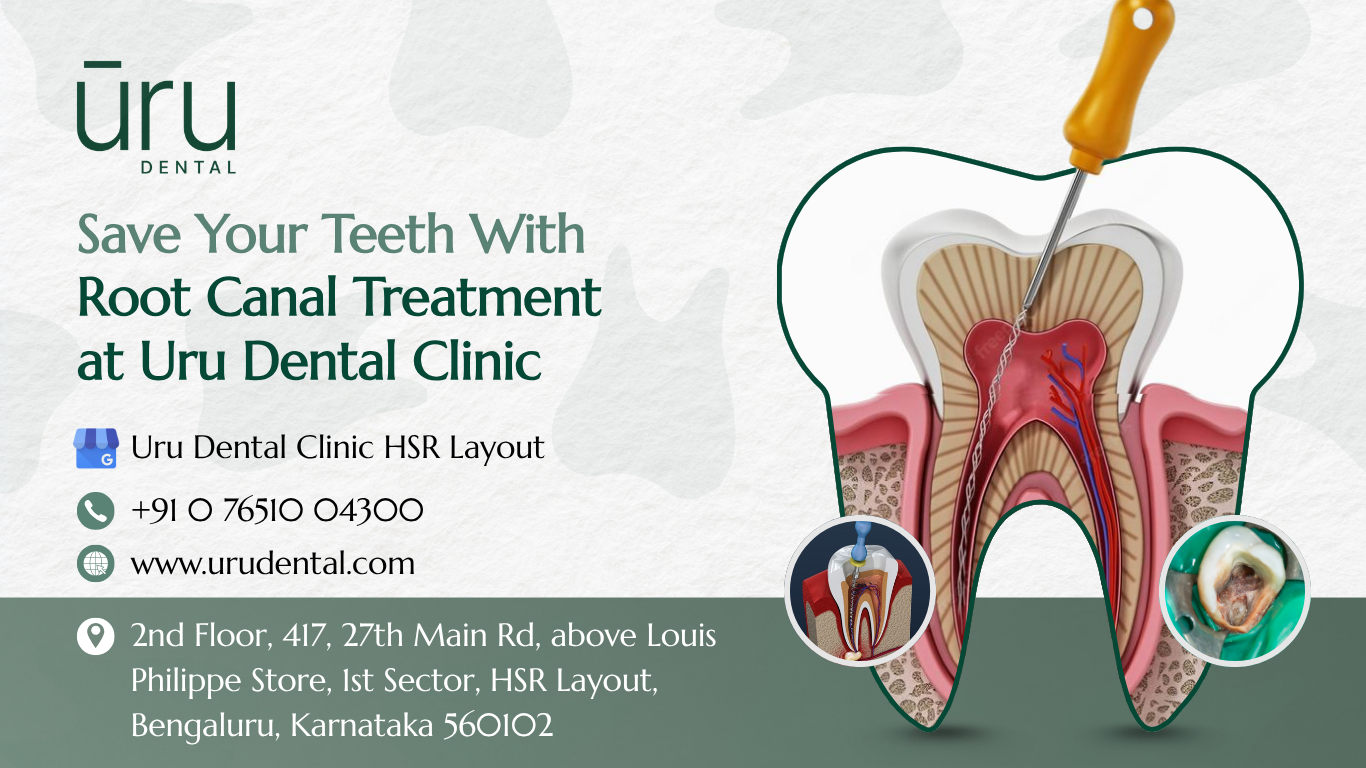 ūru
DENTAL

Save Your Teeth With
Root Canal Treatment
at Uru Dental Clinic

Uru Dental Clinic HSR Layout

+91 0 76510 04300

www.urudental.com

2nd Floor, 417, 27th Main Rd, above Louis Philippe Store, 1st Sector, HSR Layout, Bengaluru, Karnataka 560102